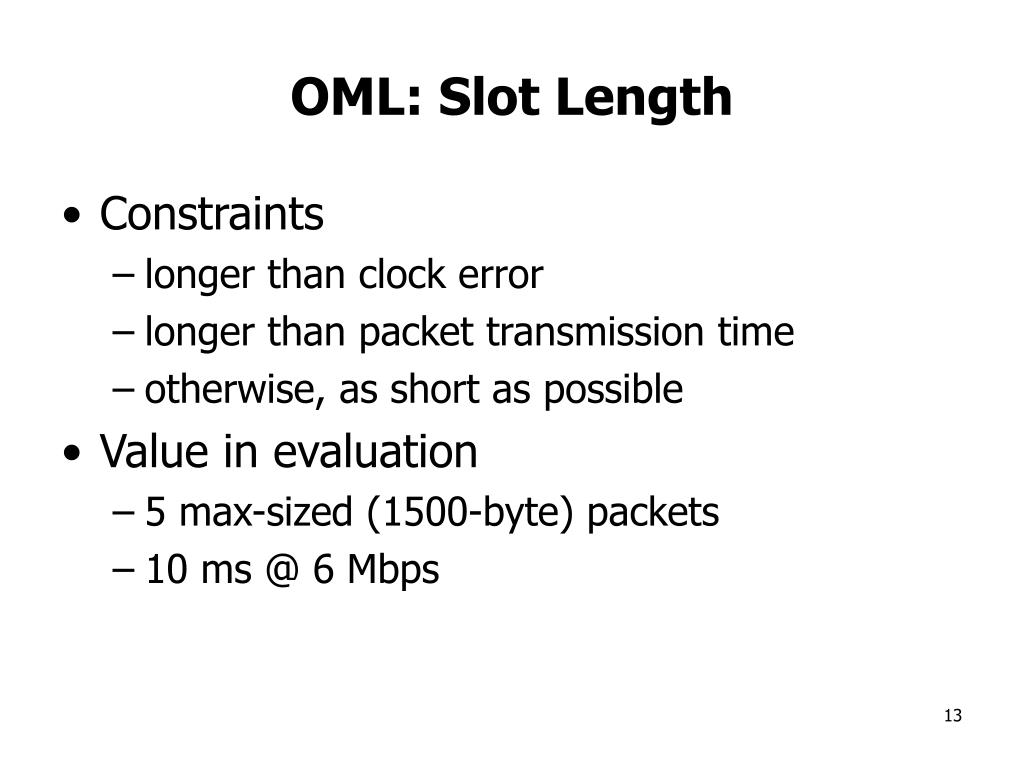 OML: Slot Length

• Constraints
– longer than clock error
– longer than packet transmission time
– otherwise, as short as possible
• Value in evaluation
– 5 max-sized (1500-byte) packets
– 10 ms @ 6 Mbps

13